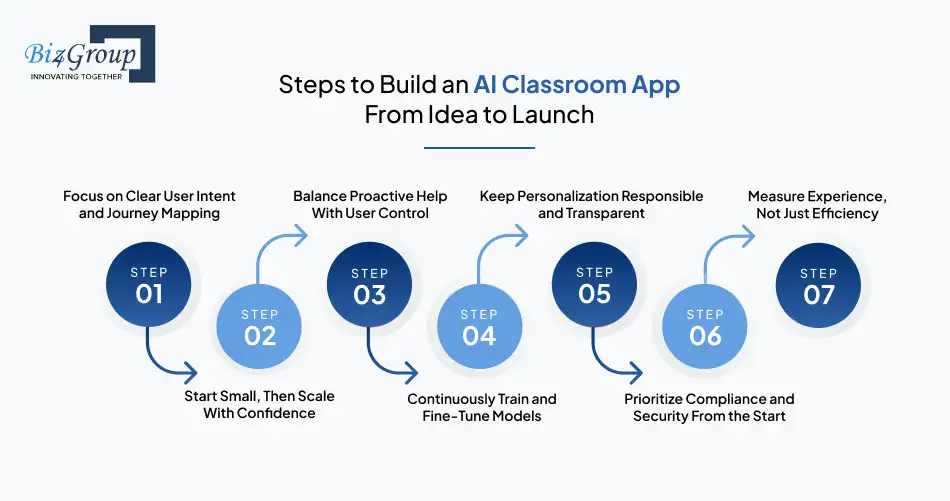 Biz4Group
INNOVATING TOGETHER

Steps to Build an AI Classroom App From Idea to Launch

Focus on Clear User Intent and Journey Mapping

STEP 01

STEP 02

Start Small, Then Scale With Confidence

Balance Proactive Help With User Control

STEP 03

STEP 04

Continuously Train and Fine-Tune Models

Keep Personalization Responsible and Transparent

STEP 05

STEP 06

Prioritize Compliance and Security From the Start

Measure Experience, Not Just Efficiency

STEP 07